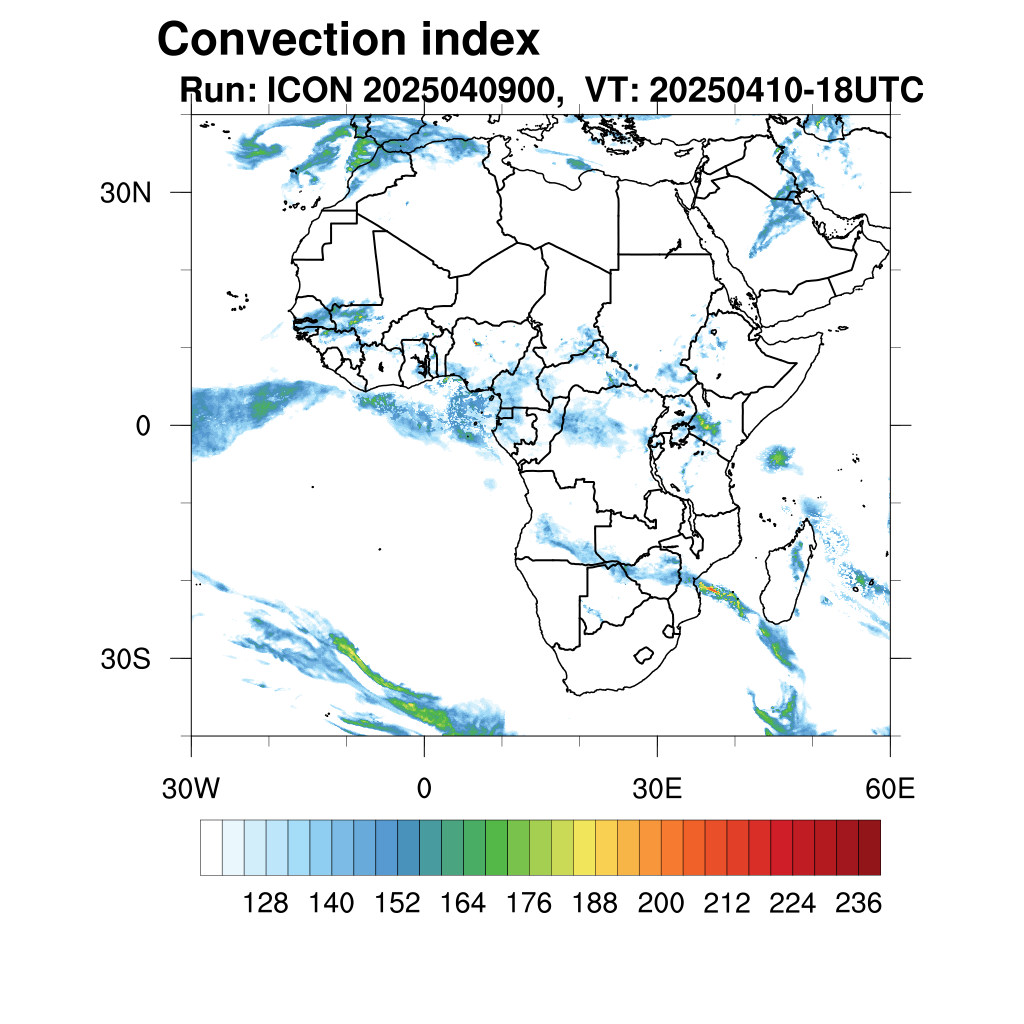 Convection index
Run: ICON 2025040900, VT: 20250410-18UTC

30N
0
30S

30W
0
30E
60E

128 140 152 164 176 188 200 212 224 236